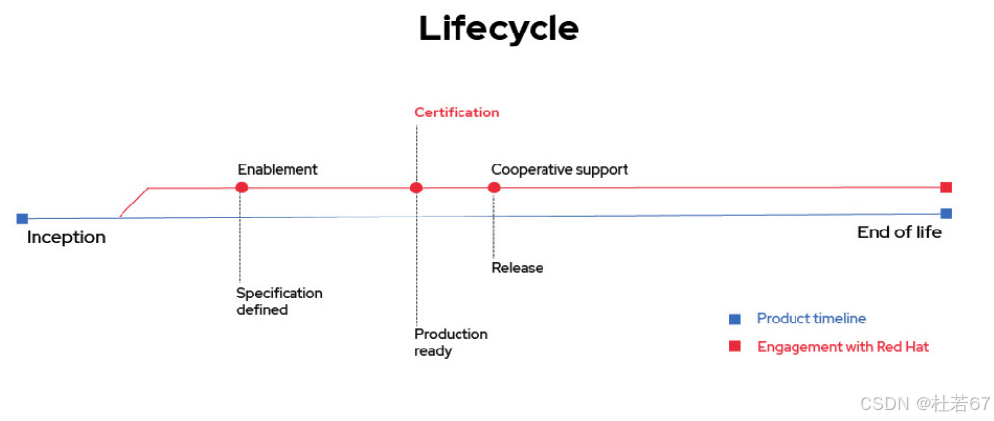 Lifecycle

Certification

Enablement

Cooperative support

Inception

End of life

Release

Specification defined

Production ready

Product timeline

Engagement with Red Hat

CSDN @杜若67